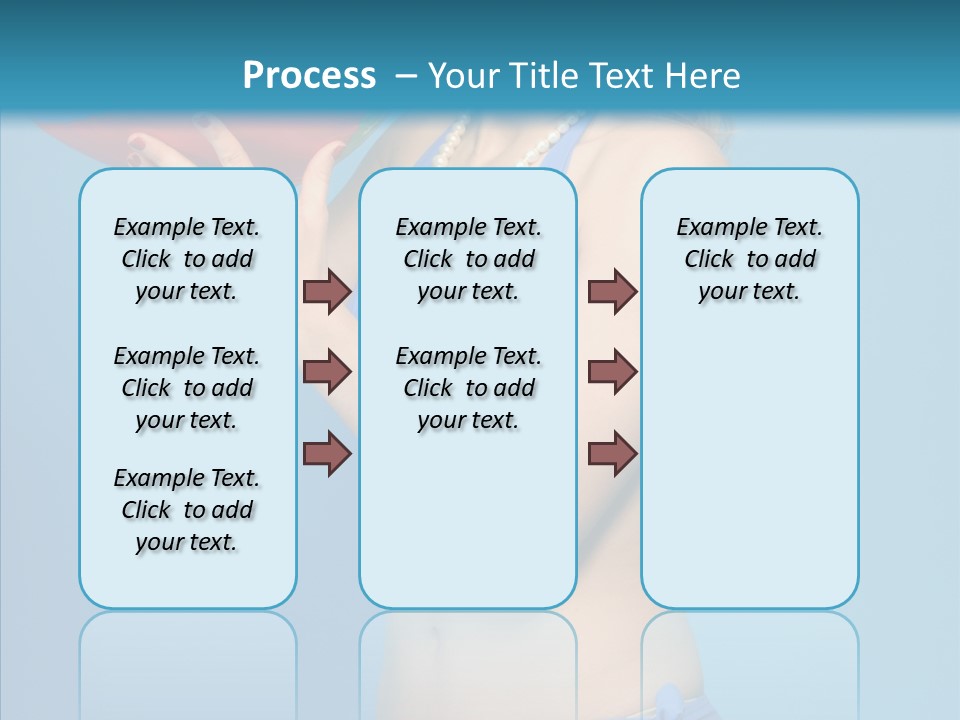 Process – Your Title Text Here

Example Text. Click to add your text.

Example Text. Click to add your text.

Example Text. Click to add your text.

Example Text. Click to add your text.

Example Text. Click to add your text.

Example Text. Click to add your text.